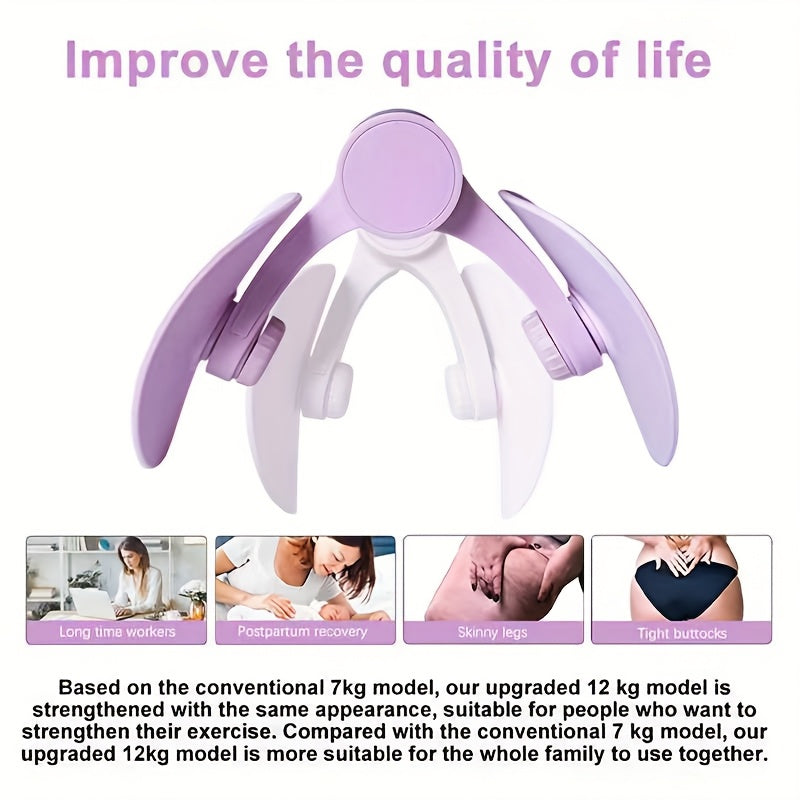 Improve the quality of life

Long time workers

Postpartum recovery

Skinny legs

Tight buttocks

Based on the conventional 7kg model, our upgraded 12 kg model is strengthened with the same appearance, suitable for people who want to strengthen their exercise. Compared with the conventional 7 kg model, our upgraded 12kg model is more suitable for the whole family to use together.